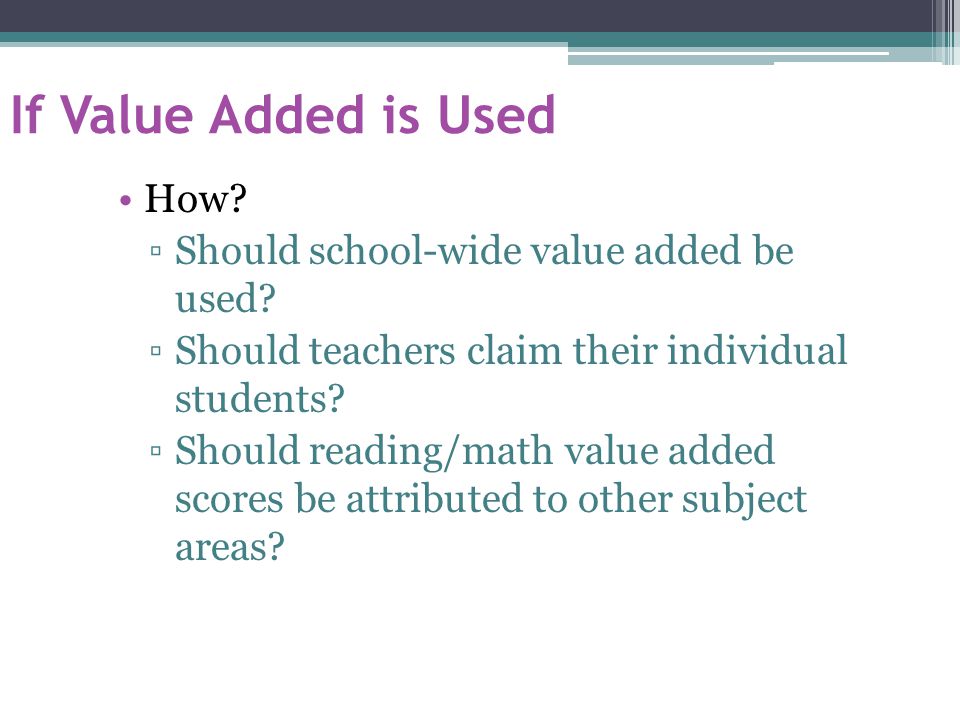 If Value Added is Used

• How?
  ▫ Should school-wide value added be used?
  ▫ Should teachers claim their individual students?
  ▫ Should reading/math value added scores be attributed to other subject areas?